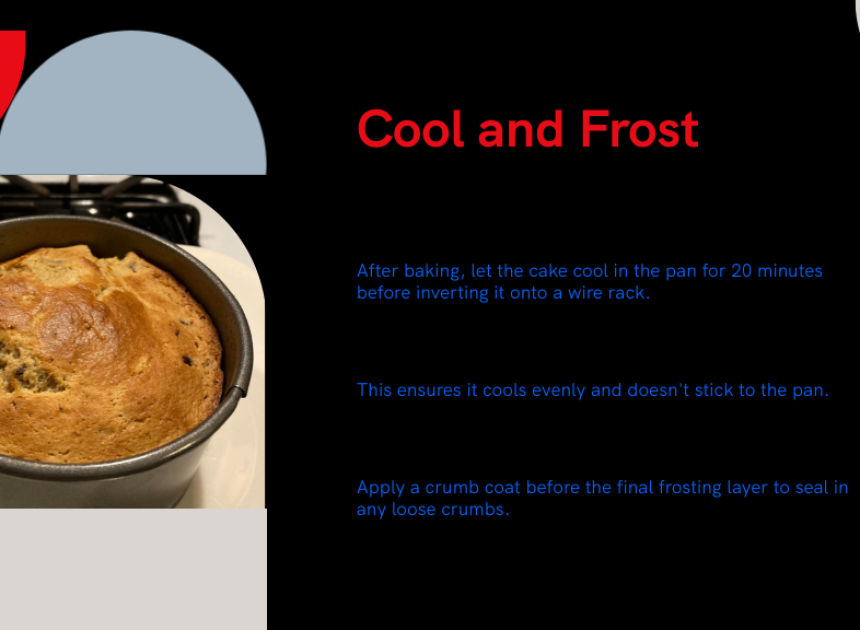 Cool and Frost

After baking, let the cake cool in the pan for 20 minutes before inverting it onto a wire rack.

This ensures it cools evenly and doesn't stick to the pan.

Apply a crumb coat before the final frosting layer to seal in any loose crumbs.